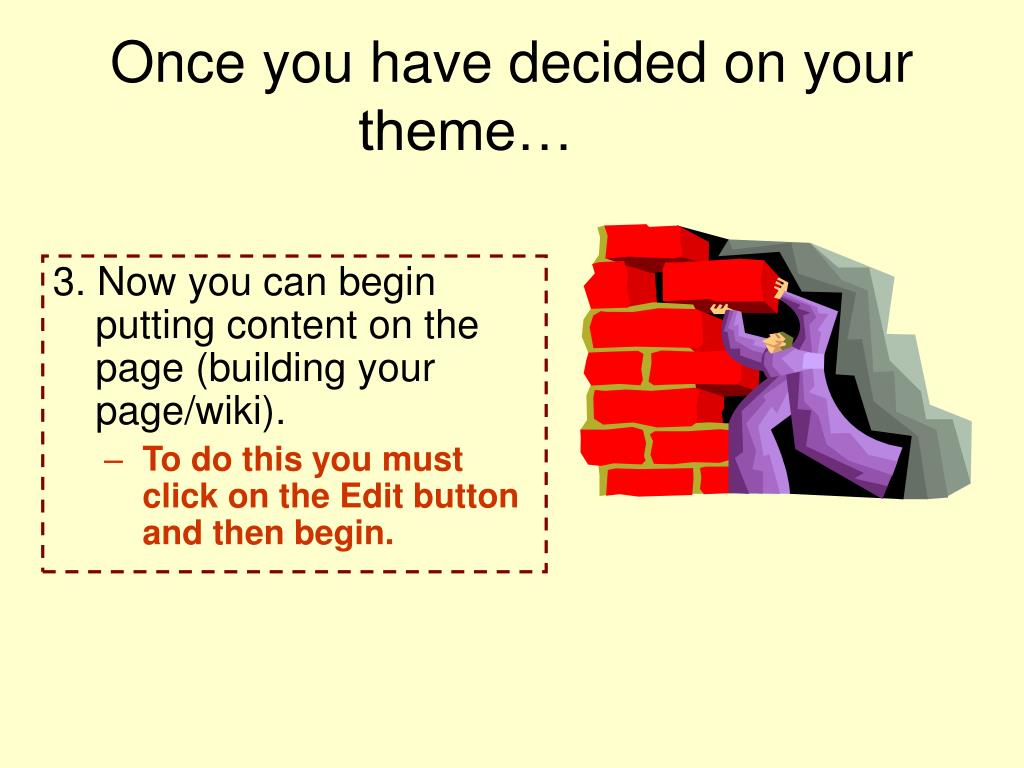 Once you have decided on your theme…

3. Now you can begin putting content on the page (building your page/wiki).

– To do this you must click on the Edit button and then begin.